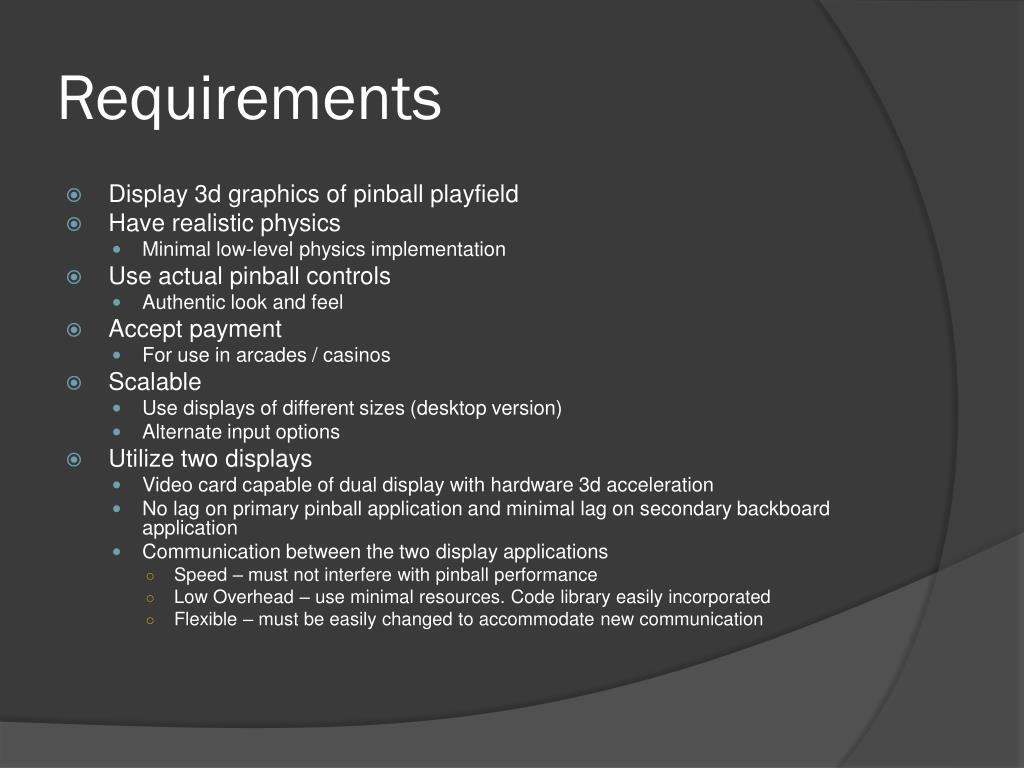 Requirements

Display 3d graphics of pinball playfield
Have realistic physics
Minimal low-level physics implementation
Use actual pinball controls
Authentic look and feel
Accept payment
For use in arcades / casinos
Scalable
Use displays of different sizes (desktop version)
Alternate input options
Utilize two displays
Video card capable of dual display with hardware 3d acceleration
No lag on primary pinball application and minimal lag on secondary backboard application
Communication between the two display applications
Speed – must not interfere with pinball performance
Low Overhead – use minimal resources. Code library easily incorporated
Flexible – must be easily changed to accommodate new communication